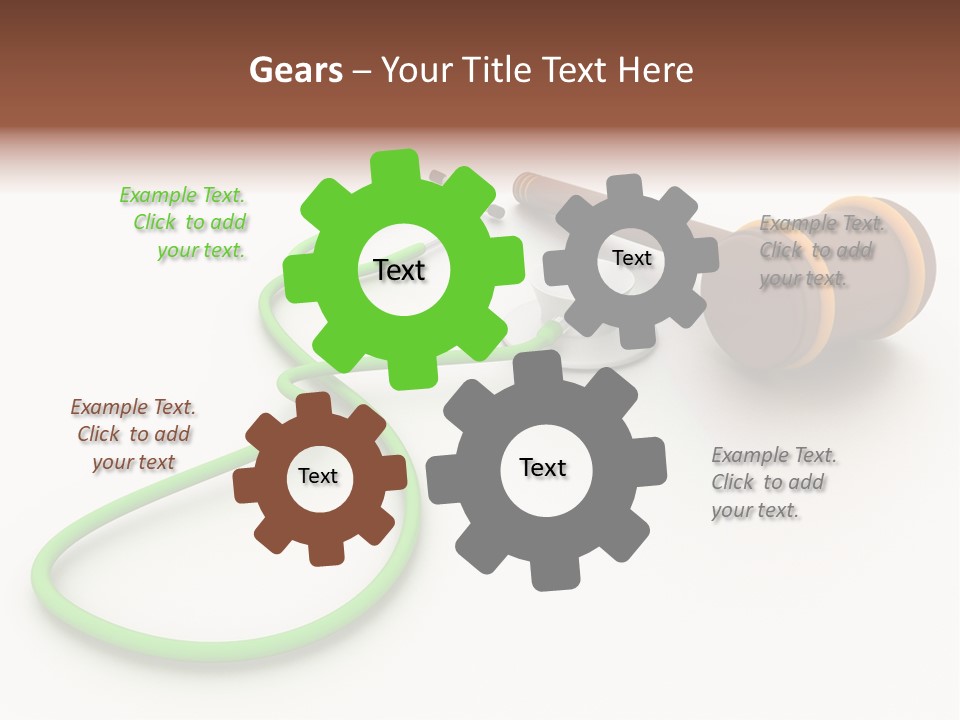 Gears – Your Title Text Here

Example Text. Click to add your text.

Text

Text

Example Text. Click to add your text.

Example Text. Click to add your text

Text

Text

Example Text. Click to add your text.